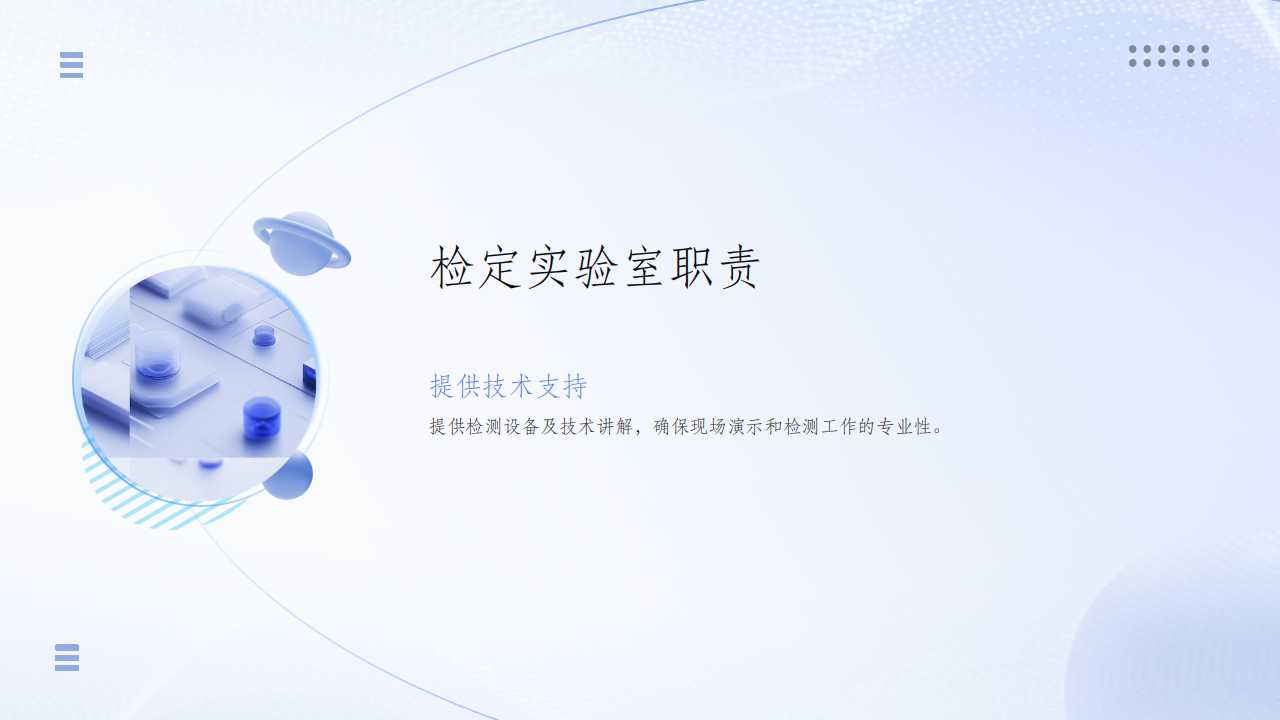 检定实验室职责

提供技术支持

提供检测设备及技术讲解，确保现场演示和检测工作的专业性。